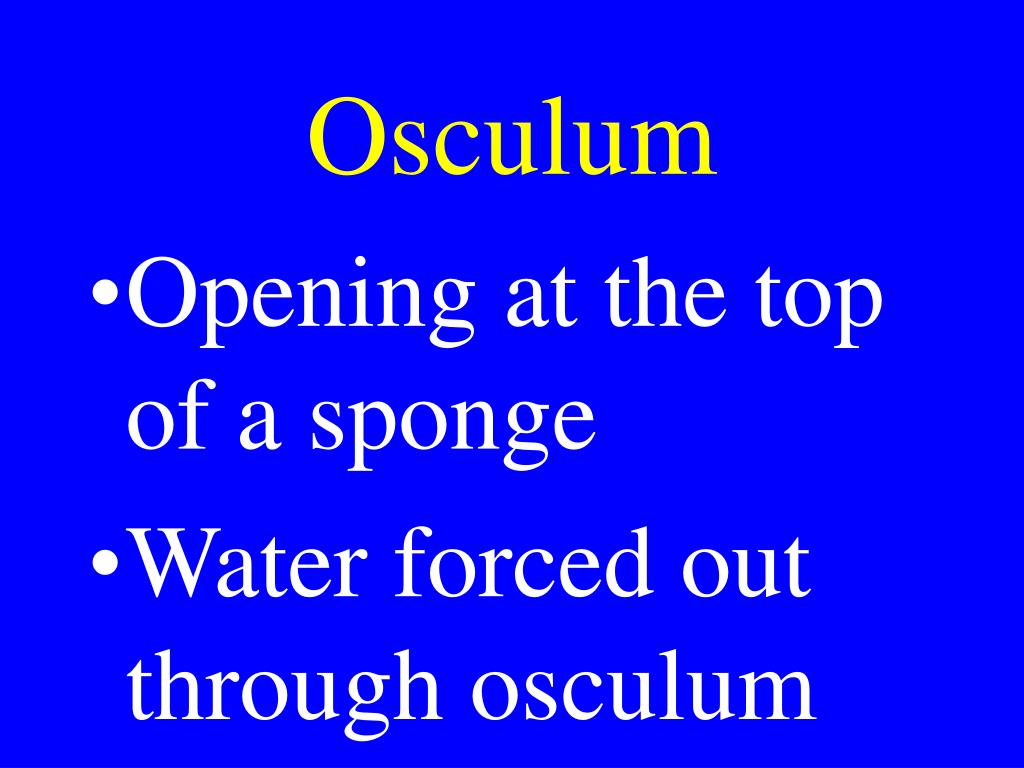 Osculum

•Opening at the top of a sponge

•Water forced out through osculum